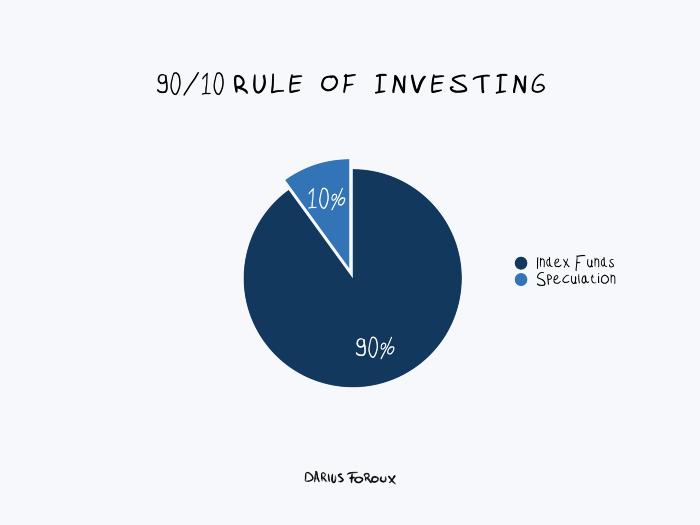 90/10 RULE OF INVESTING

10%

90%

Index Funds
Speculation

DARIUS FOROUX